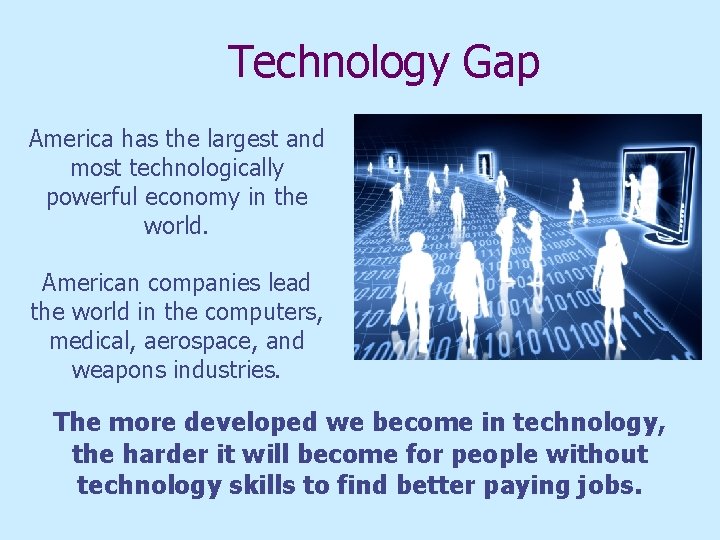 Technology Gap

America has the largest and most technologically powerful economy in the world.

American companies lead the world in the computers, medical, aerospace, and weapons industries.

The more developed we become in technology, the harder it will become for people without technology skills to find better paying jobs.